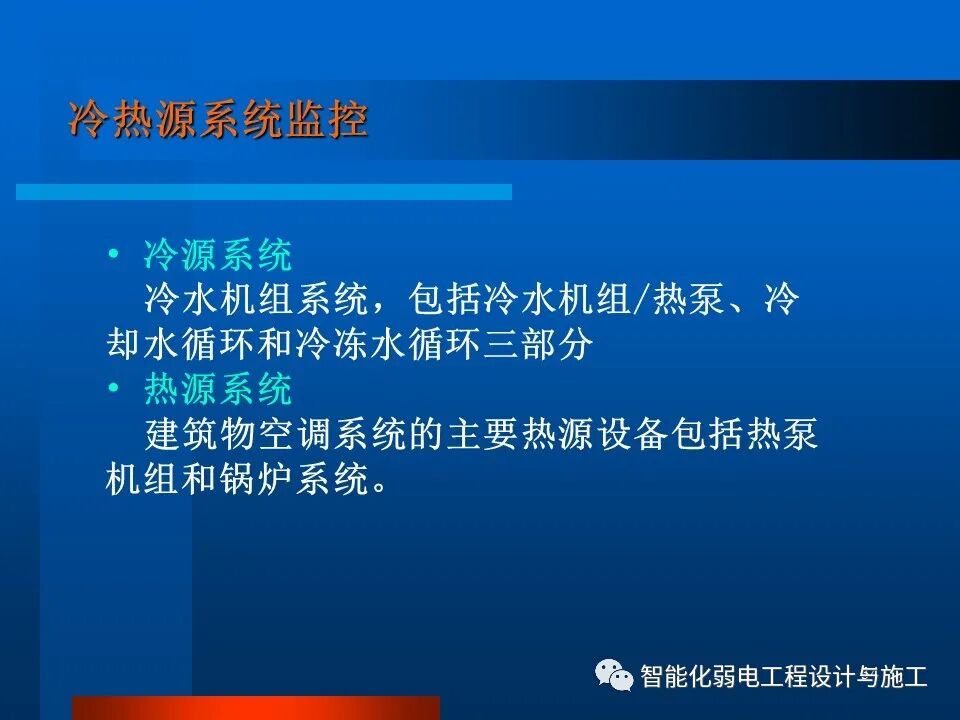 冷热源系统监控

• 冷源系统
冷水机组系统，包括冷水机组/热泵、冷却水循环和冷冻水循环三部分
• 热源系统
建筑物空调系统的主要热源设备包括热泵机组和锅炉系统。

智能化弱电工程设计与施工